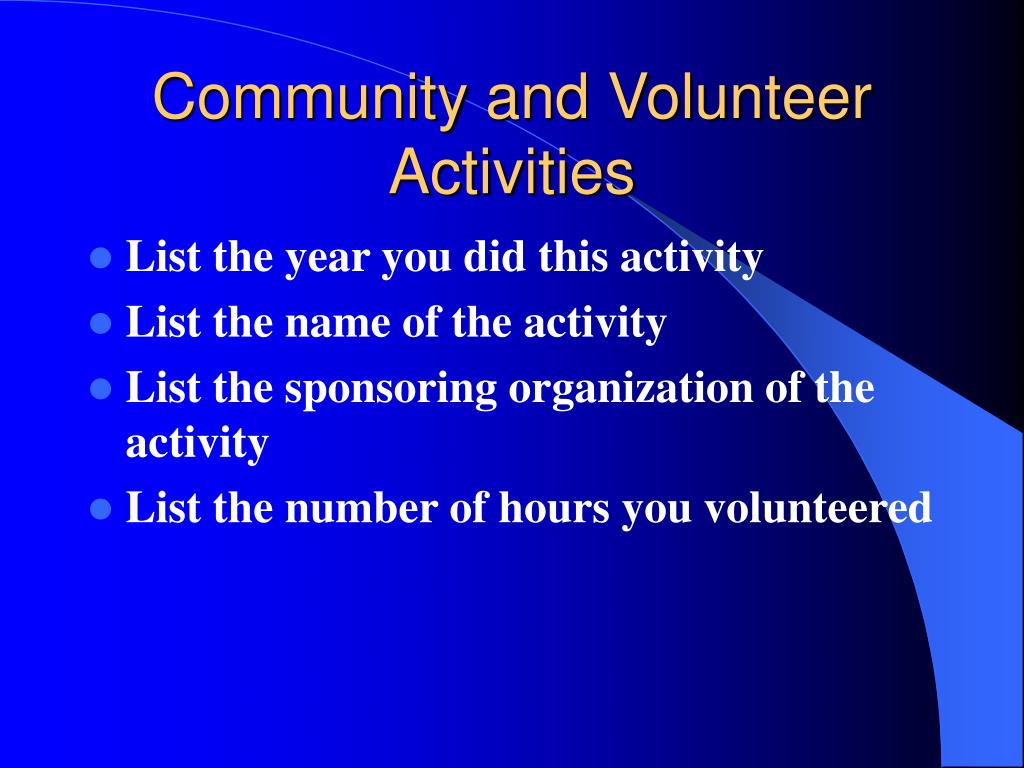 Community and Volunteer Activities

- List the year you did this activity
- List the name of the activity
- List the sponsoring organization of the activity
- List the number of hours you volunteered